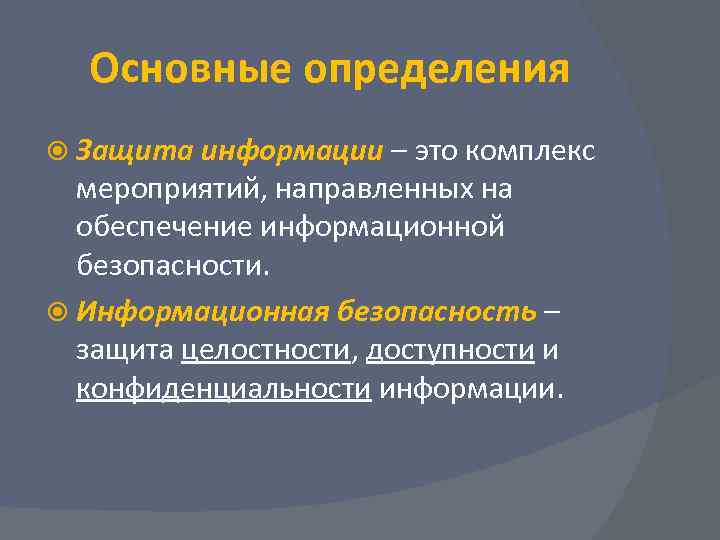 Основные определения

Защита информации – это комплекс мероприятий, направленных на обеспечение информационной безопасности.

Информационная безопасность – защита целостности, доступности и конфиденциальности информации.